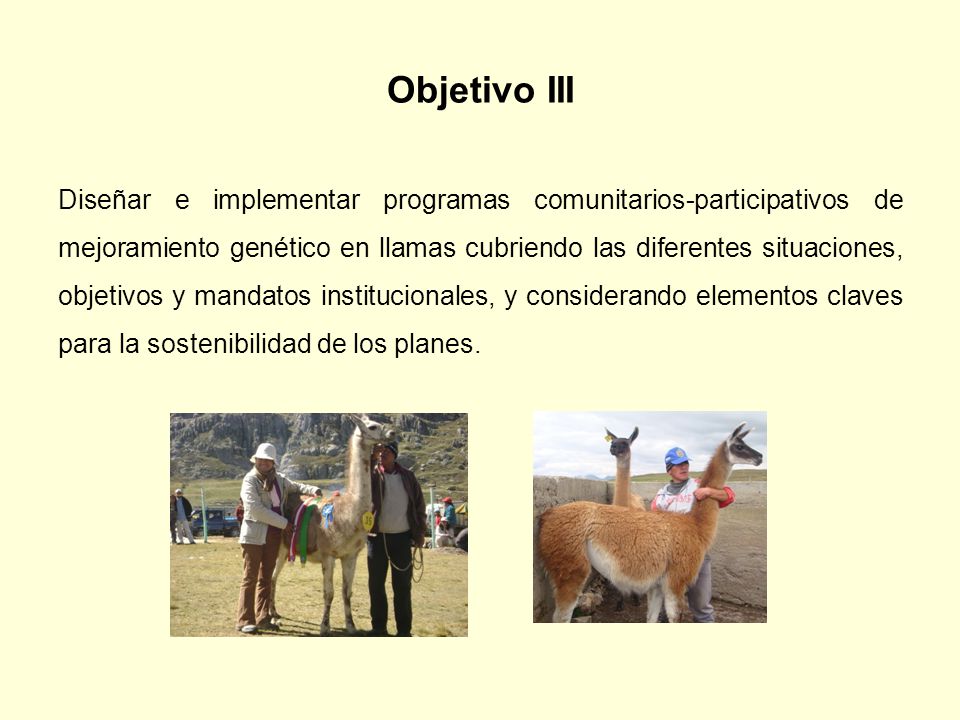 Objetivo III

Diseñar e implementar programas comunitarios-participativos de mejoramiento genético en llamas cubriendo las diferentes situaciones, objetivos y mandatos institucionales, y considerando elementos claves para la sostenibilidad de los planes.